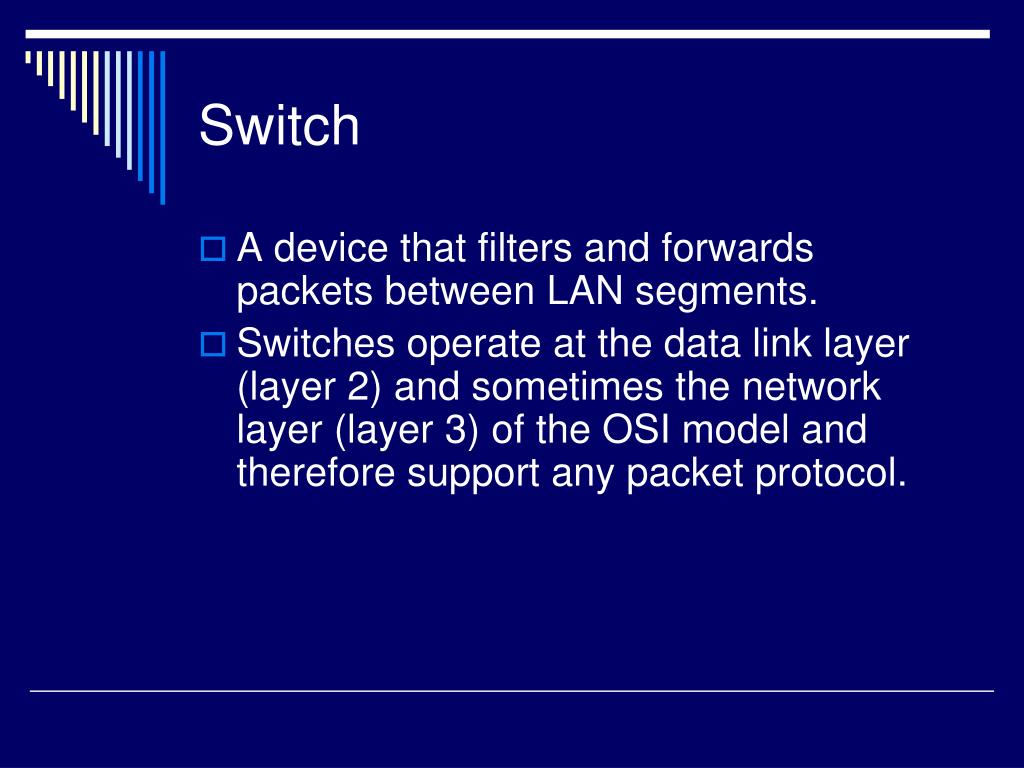 Switch

A device that filters and forwards packets between LAN segments.

Switches operate at the data link layer (layer 2) and sometimes the network layer (layer 3) of the OSI model and therefore support any packet protocol.